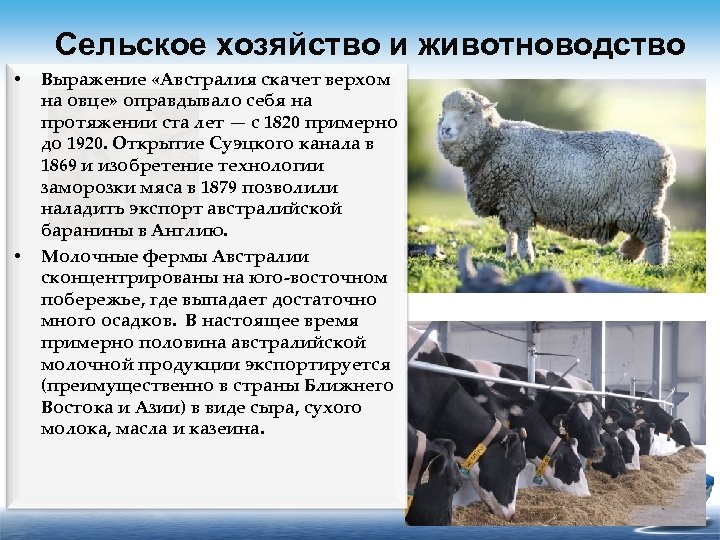 Сельское хозяйство и животноводство

• Выражение «Австралия скачет верхом на овце» оправдывало себя на протяжении ста лет — с 1820 примерно до 1920. Открытие Суэцкого канала в 1869 и изобретение технологии заморозки мяса в 1879 позволили наладить экспорт австралийской баранины в Англию.

• Молочные фермы Австралии сконцентрированы на юго-восточном побережье, где выпадает достаточно много осадков. В настоящее время примерно половина австралийской молочной продукции экспортируется (преимущественно в страны Ближнего Востока и Азии) в виде сыра, сухого молока, масла и казеина.